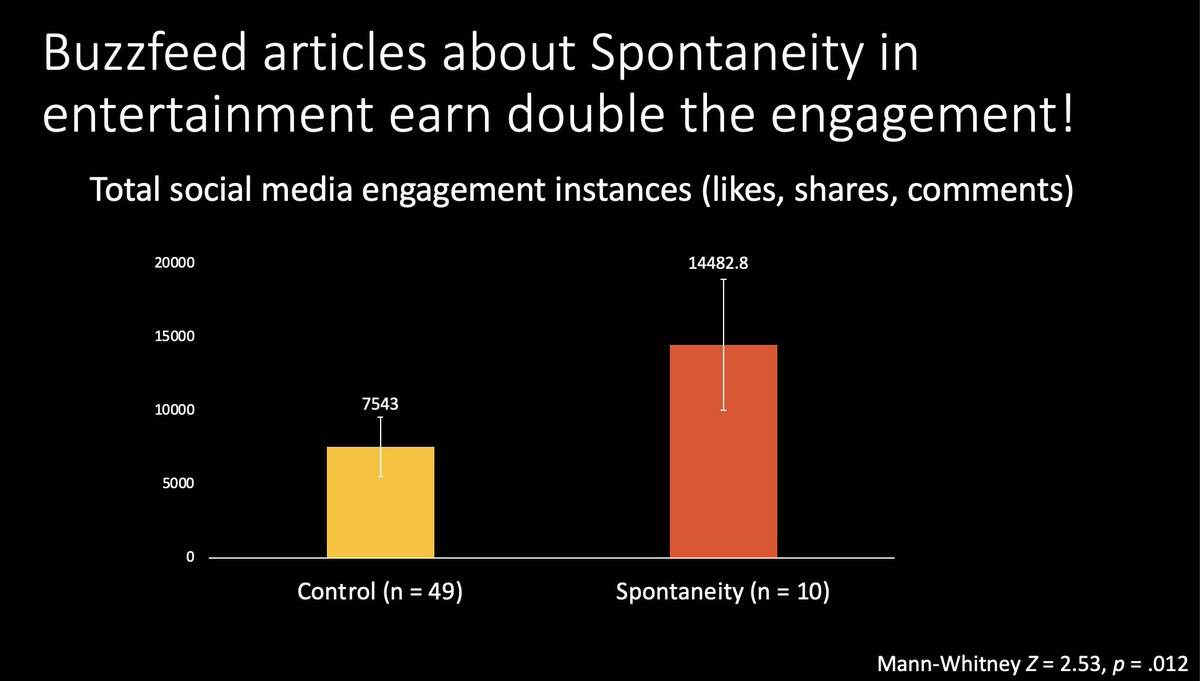 Buzzfeed articles about Spontaneity in entertainment earn double the engagement!

Total social media engagement instances (likes, shares, comments)

20000
15000
10000
5000
0

7543
14482.8

Control (n = 49)
Spontaneity (n = 10)

Mann-Whitney $Z$ = 2.53, $p$ = .012